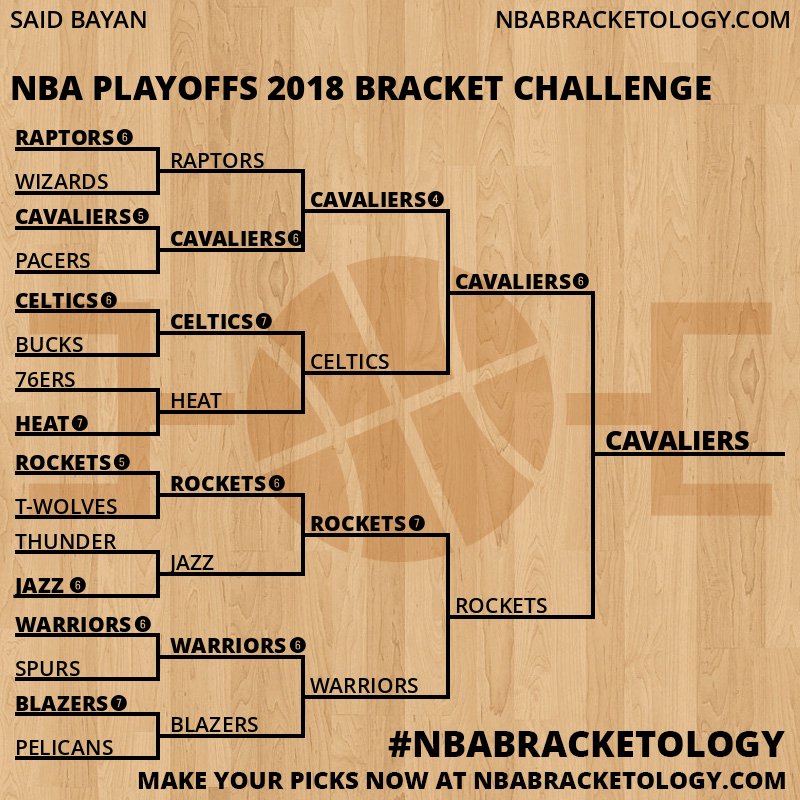 SAID BAYAN

NBABRACKETOLOGY.COM

NBA PLAYOFFS 2018 BRACKET CHALLENGE

RAPTORS 6
WIZARDS
CAVALIERS 5
PACERS
CELTICS 6
BUCKS
76ERS
HEAT 7
ROCKETS 5
T-WOLVES
THUNDER
JAZZ 6
WARRIORS 6
SPURS
BLAZERS 7
PELICANS

RAPTORS
CAVALIERS 6
CELTICS 7
HEAT
ROCKETS 6
JAZZ
WARRIORS 6
BLAZERS

CAVALIERS 4
CELTICS
ROCKETS 7
WARRIORS

CAVALIERS 6
ROCKETS

CAVALIERS

#NBABRACKETOLOGY

MAKE YOUR PICKS NOW AT NBABRACKETOLOGY.COM